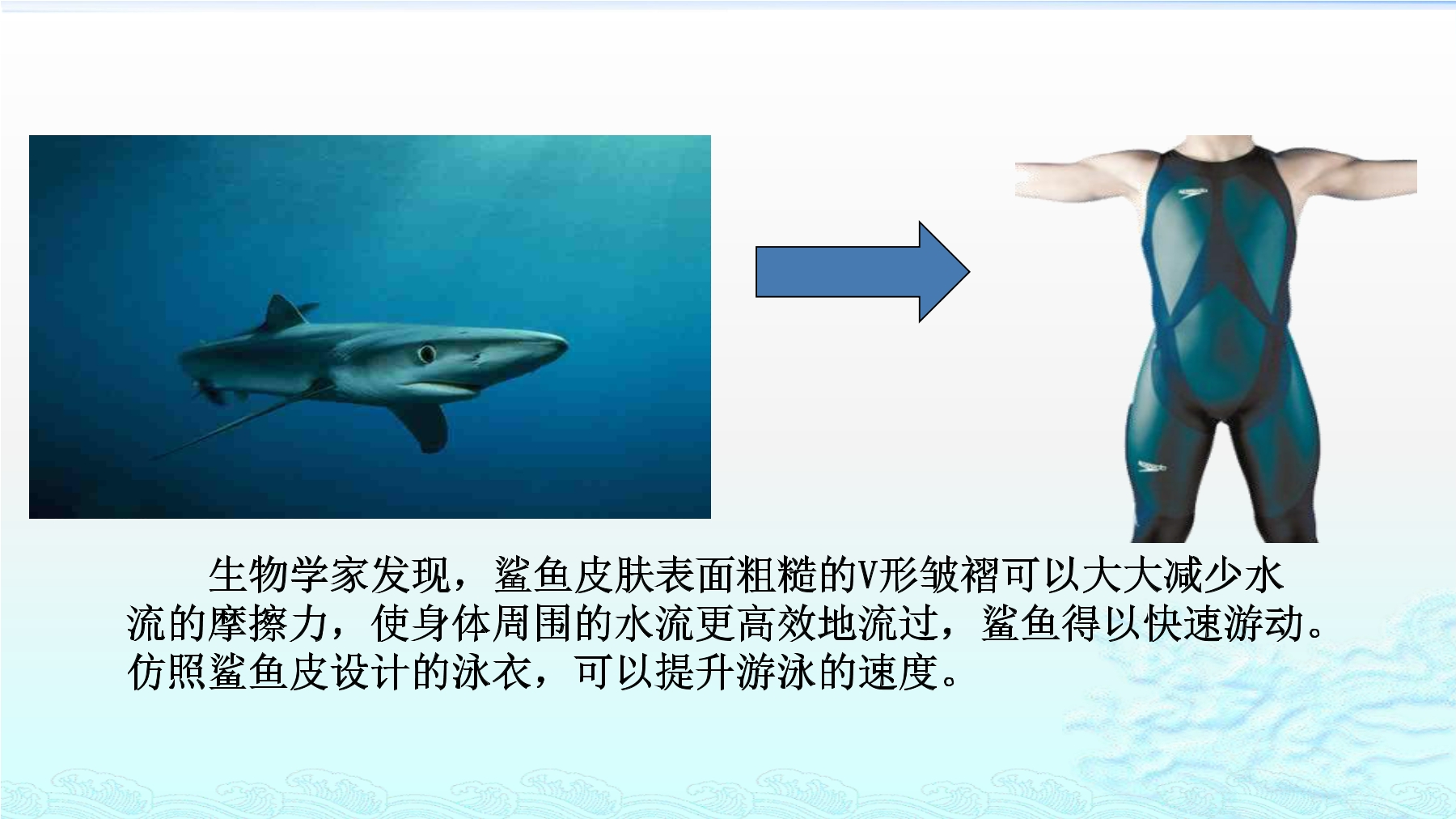 生物学家发现，鲨鱼皮肤表面粗糙的V形皱褶可以大大减少水流的摩擦力，使身体周围的水流更高效地流过，鲨鱼得以快速游动。仿照鲨鱼皮设计的泳衣，可以提升游泳的速度。